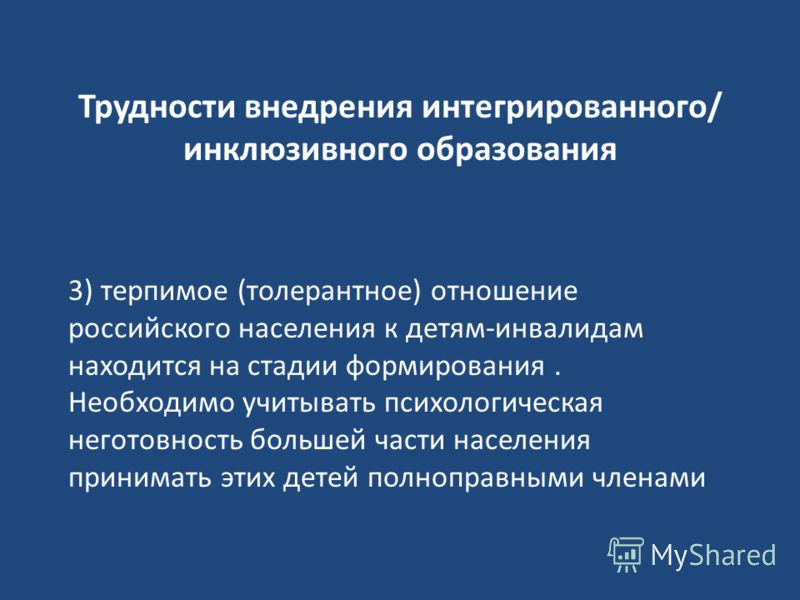 Трудности внедрения интегрированного/ инклюзивного образования

3) терпимое (толерантное) отношение российского населения к детям-инвалидам находится на стадии формирования . Необходимо учитывать психологическая неготовность большей части населения принимать этих детей полноправными членами

MyShared